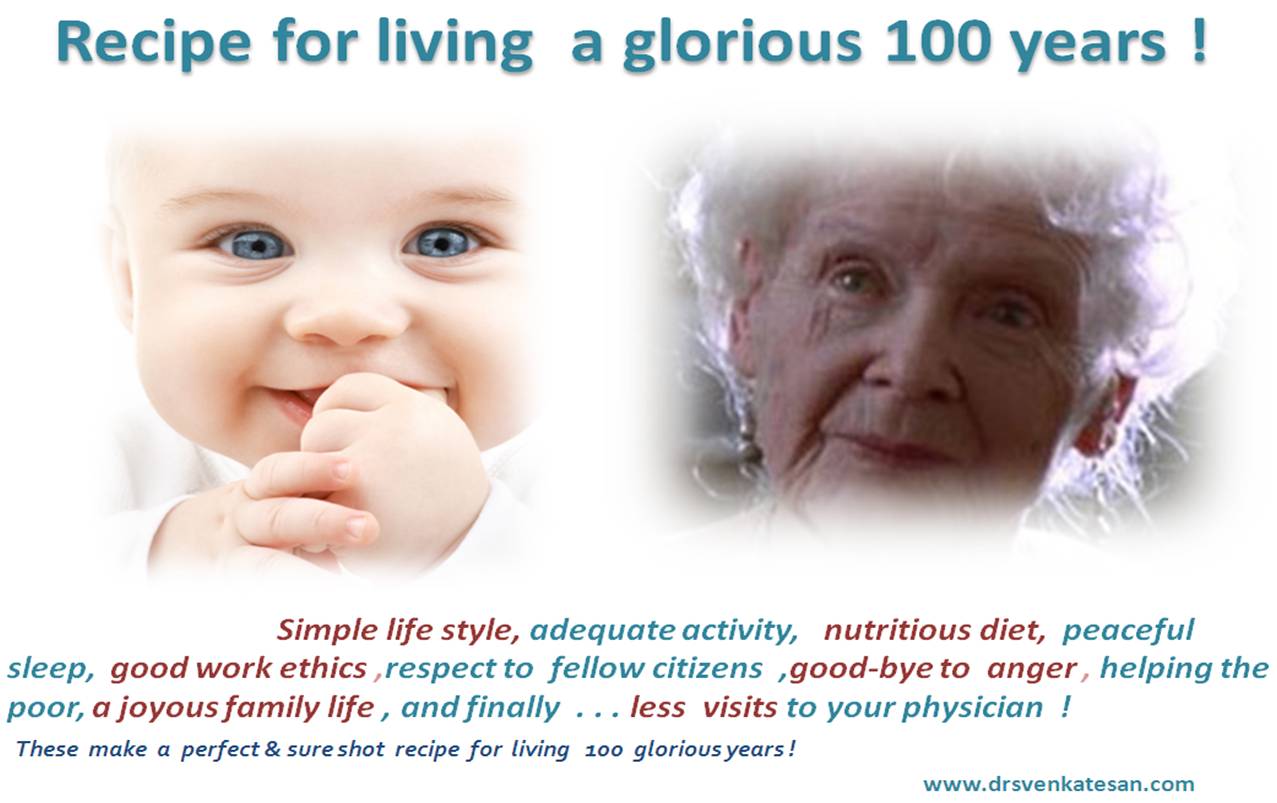 Recipe for living a glorious 100 years !

Simple life style, adequate activity, nutritious diet, peaceful sleep, good work ethics ,respect to fellow citizens ,good-bye to anger , helping the poor, a joyous family life , and finally . . . less visits to your physician !

These make a perfect & sure shot recipe for living 100 glorious years !

www.drsvenkatesan.com